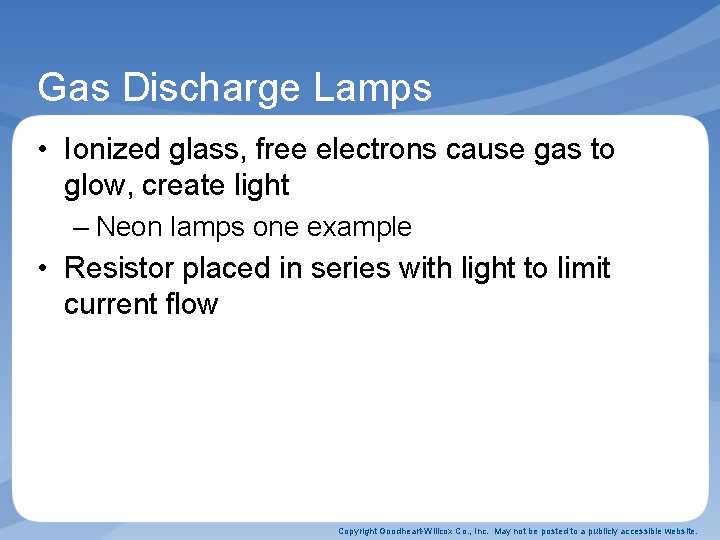 Gas Discharge Lamps

• Ionized glass, free electrons cause gas to glow, create light

– Neon lamps one example

• Resistor placed in series with light to limit current flow

Copyright Goodheart-Willcox Co., Inc. May not be posted to a publicly accessible website.